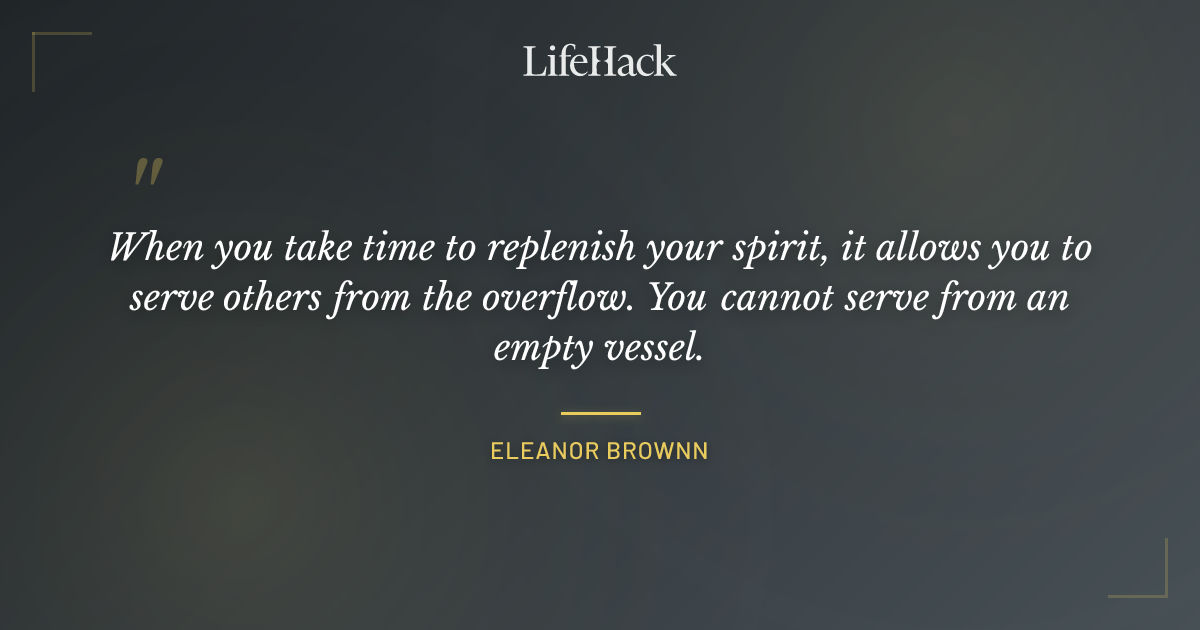 LifeHack

"

When you take time to replenish your spirit, it allows you to serve others from the overflow. You cannot serve from an empty vessel.

ELEANOR BROWNN